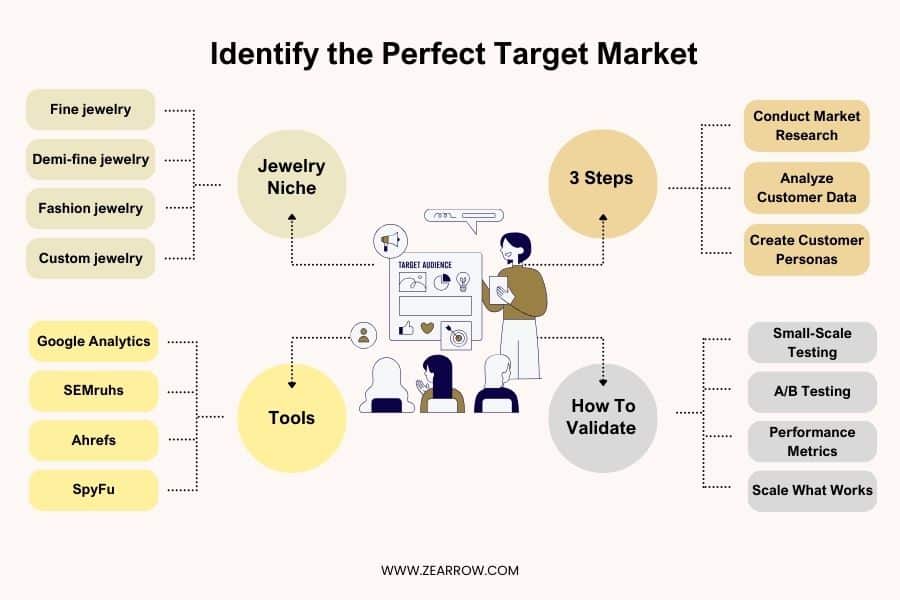 Identify the Perfect Target Market

Fine jewelry

Demi-fine jewelry

Fashion jewelry

Custom jewelry

Jewelry Niche

3 Steps

Conduct Market Research

Analyze Customer Data

Create Customer Personas

TARGET AUDIENCE

Google Analytics

SEMruhs

Ahrefs

SpyFu

Tools

How To Validate

Small-Scale Testing

A/B Testing

Performance Metrics

Scale What Works

WWW.ZEARROW.COM